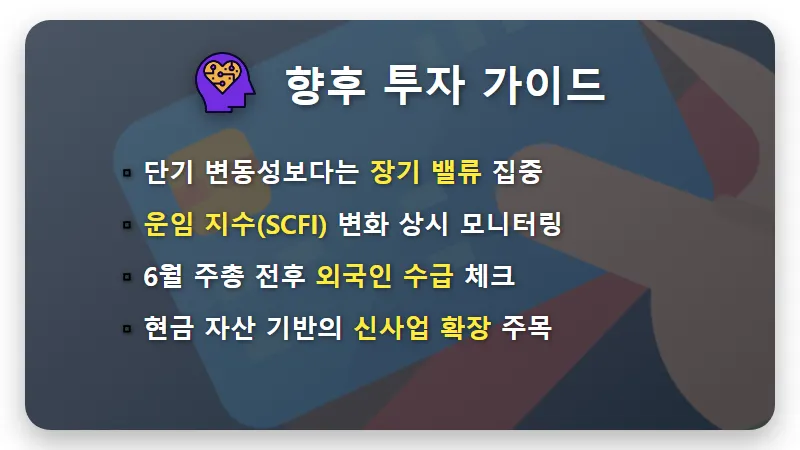 향후 투자 가이드

▫ 단기 변동성보다는 장기 밸류 집중
▫ 운임 지수(SCFI) 변화 상시 모니터링
▫ 6월 주총 전후 외국인 수급 체크
▫ 현금 자산 기반의 신사업 확장 주목